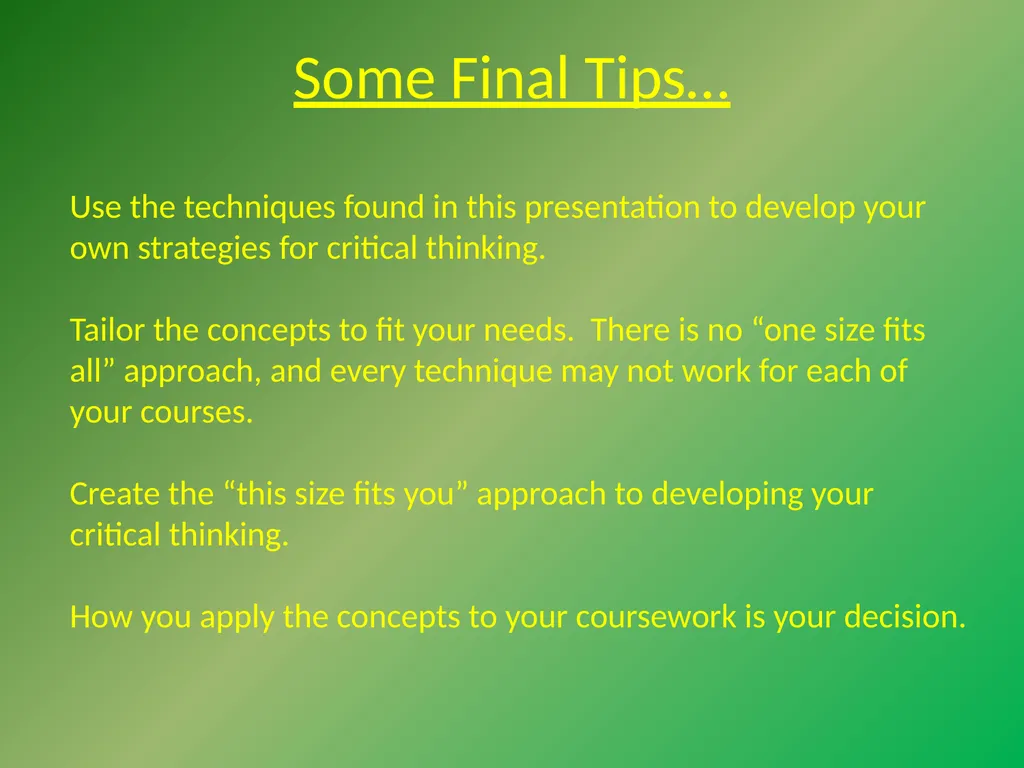 Some Final Tips…

Use the techniques found in this presentation to develop your own strategies for critical thinking.

Tailor the concepts to fit your needs. There is no “one size fits all” approach, and every technique may not work for each of your courses.

Create the “this size fits you” approach to developing your critical thinking.

How you apply the concepts to your coursework is your decision.